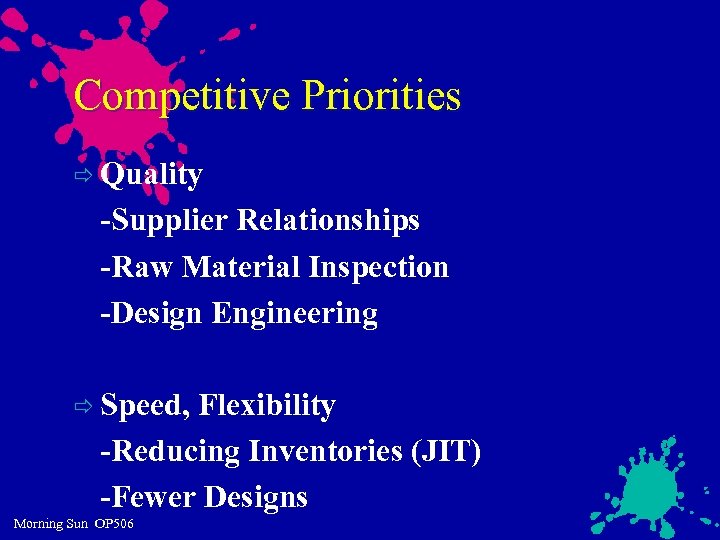 Competitive Priorities

⇨ Quality
-Supplier Relationships
-Raw Material Inspection
-Design Engineering

⇨ Speed, Flexibility
-Reducing Inventories (JIT)
-Fewer Designs

Morning Sun OP506